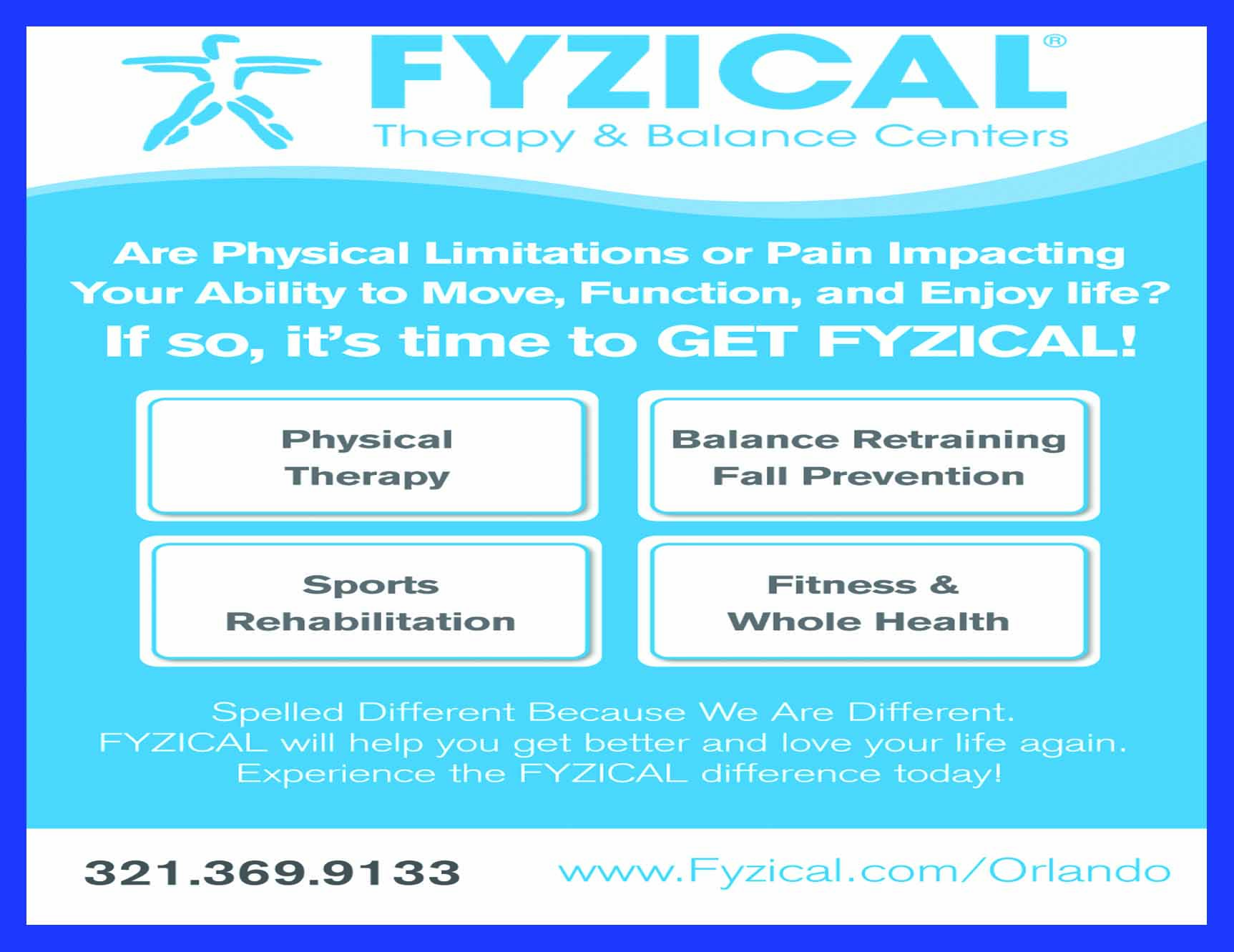 FYZICAL®
Therapy & Balance Centers

Are Physical Limitations or Pain Impacting Your Ability to Move, Function, and Enjoy life?
If so, it's time to GET FYZICAL!

Physical Therapy

Balance Retraining Fall Prevention

Sports Rehabilitation

Fitness & Whole Health

Spelled Different Because We Are Different.
FYZICAL will help you get better and love your life again.
Experience the FYZICAL difference today!

321.369.9133

www.Fyzical.com/Orlando